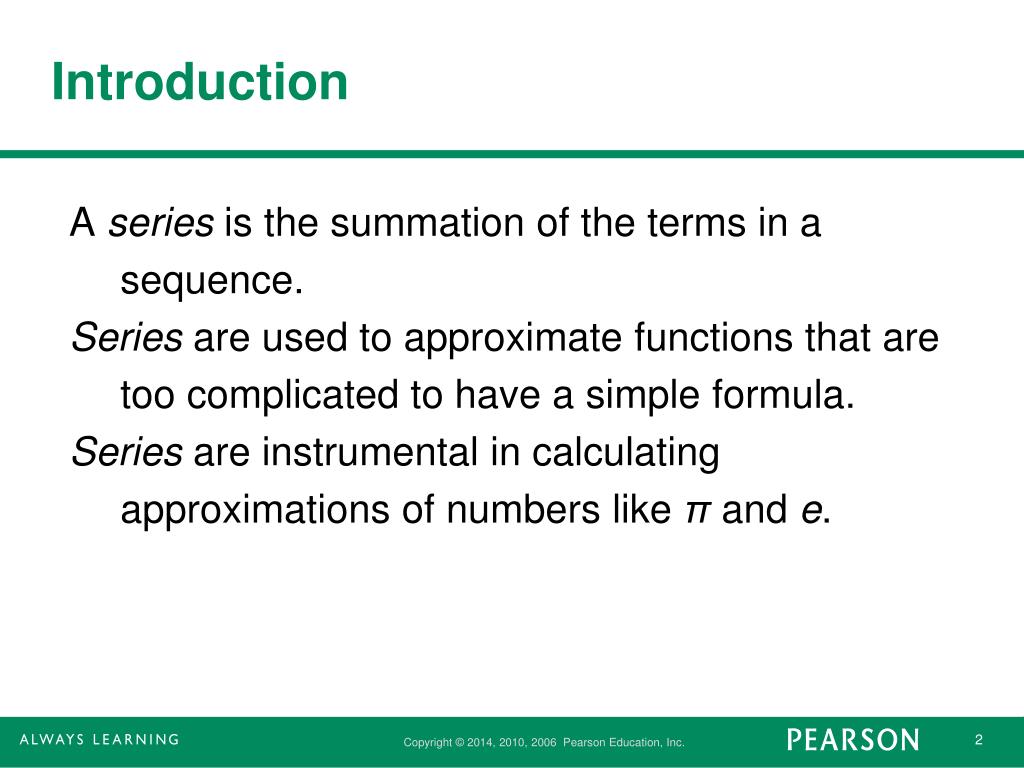 Introduction

A series is the summation of the terms in a sequence.

Series are used to approximate functions that are too complicated to have a simple formula.

Series are instrumental in calculating approximations of numbers like $\pi$ and $e$.

ALWAYS LEARNING

Copyright © 2014, 2010, 2006 Pearson Education, Inc.

PEARSON

2